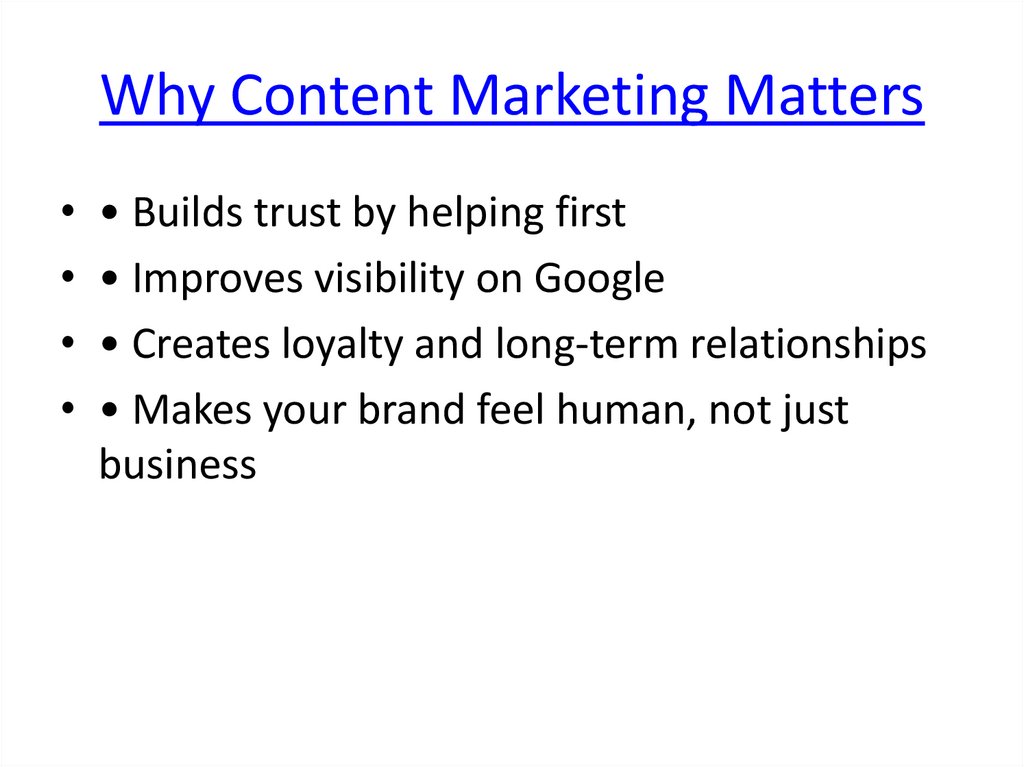 Why Content Marketing Matters

• • Builds trust by helping first
• • Improves visibility on Google
• • Creates loyalty and long-term relationships
• • Makes your brand feel human, not just business